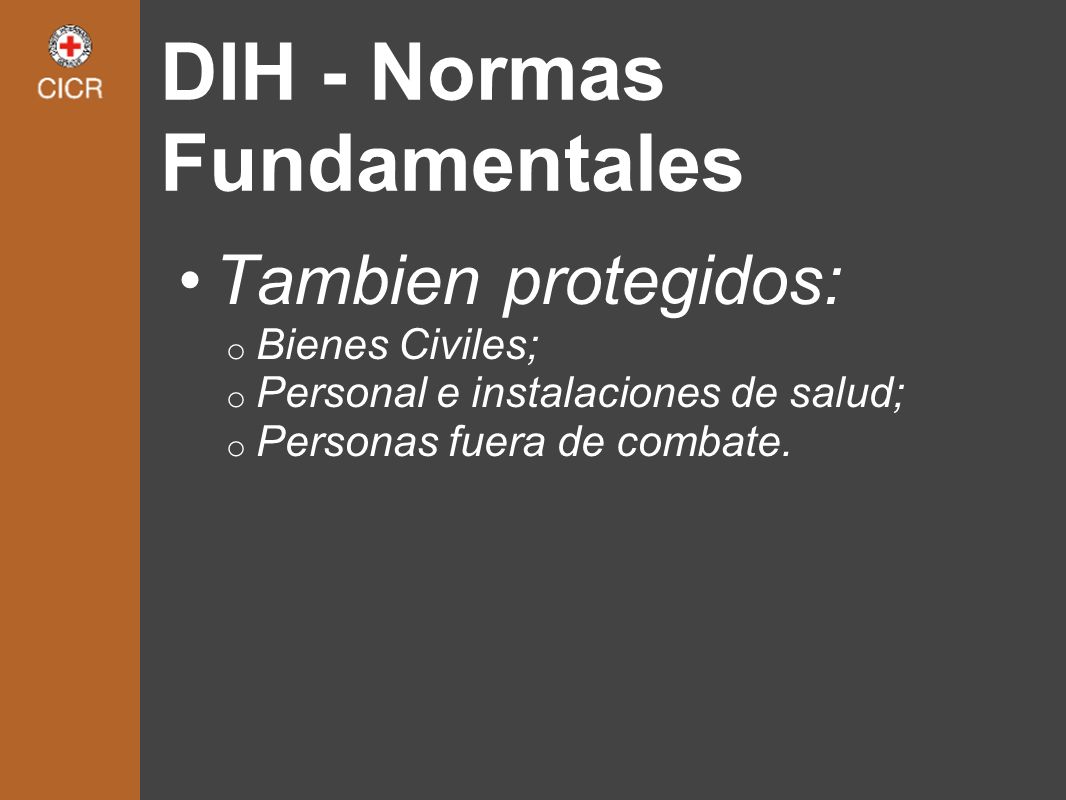 CICR

DIH - Normas Fundamentales

• Tambien protegidos:
o Bienes Civiles;
o Personal e instalaciones de salud;
o Personas fuera de combate.